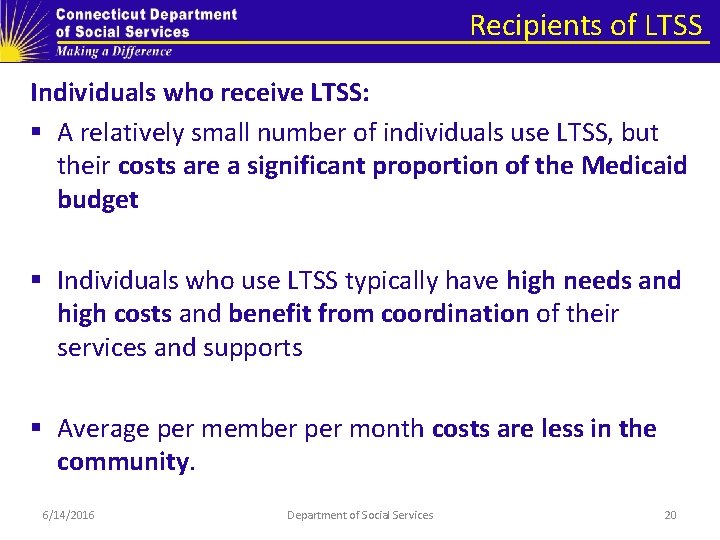 Connecticut Department of Social Services
Making a Difference

Recipients of LTSS

Individuals who receive LTSS:

▪ A relatively small number of individuals use LTSS, but their costs are a significant proportion of the Medicaid budget

▪ Individuals who use LTSS typically have high needs and high costs and benefit from coordination of their services and supports

▪ Average per member per month costs are less in the community.

6/14/2016
Department of Social Services
20